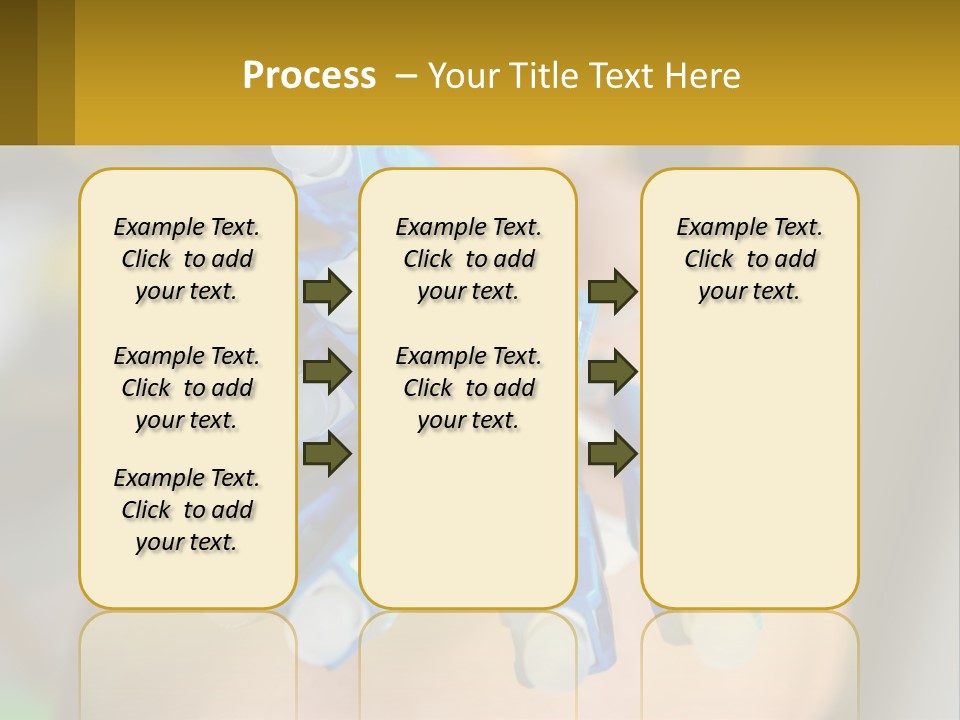 Process – Your Title Text Here

Example Text. Click to add your text.

Example Text. Click to add your text.

Example Text. Click to add your text.

Example Text. Click to add your text.

Example Text. Click to add your text.

Example Text. Click to add your text.